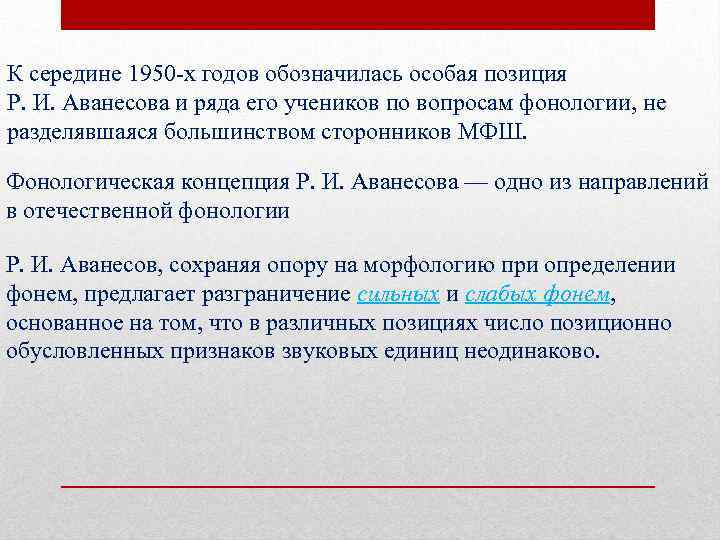 К середине 1950-х годов обозначилась особая позиция Р. И. Аванесова и ряда его учеников по вопросам фонологии, не разделявшаяся большинством сторонников МФШ.

Фонологическая концепция Р. И. Аванесова — одно из направлений в отечественной фонологии

Р. И. Аванесов, сохраняя опору на морфологию при определении фонем, предлагает разграничение сильных и слабых фонем, основанное на том, что в различных позициях число позиционно обусловленных признаков звуковых единиц неодинаково.